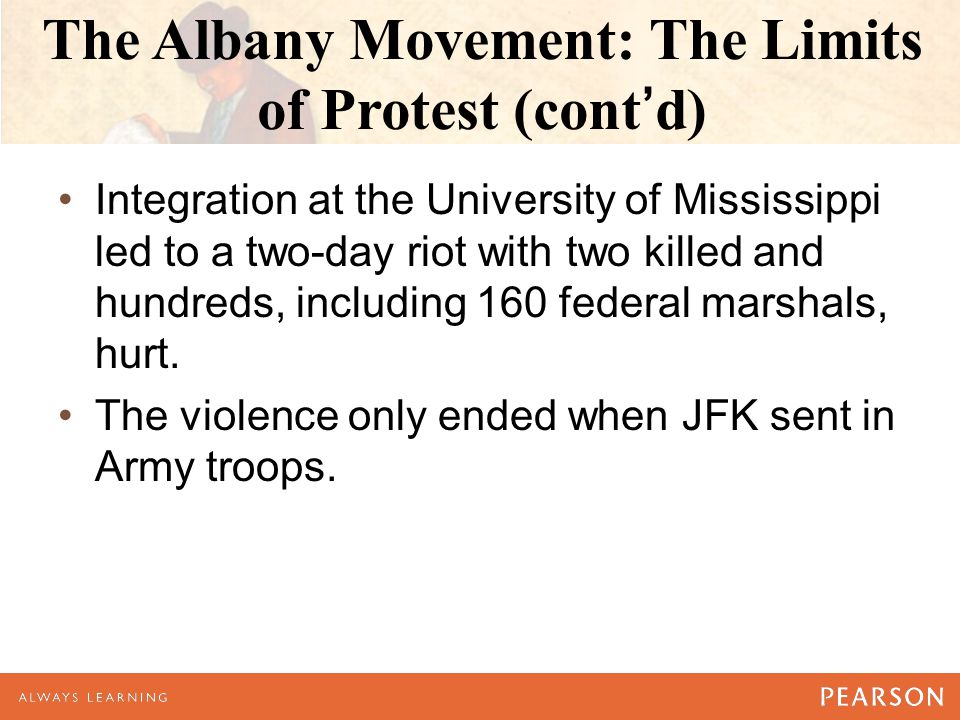 The Albany Movement: The Limits of Protest (cont’d)

• Integration at the University of Mississippi led to a two-day riot with two killed and hundreds, including 160 federal marshals, hurt.

• The violence only ended when JFK sent in Army troops.

ALWAYS LEARNING

PEARSON